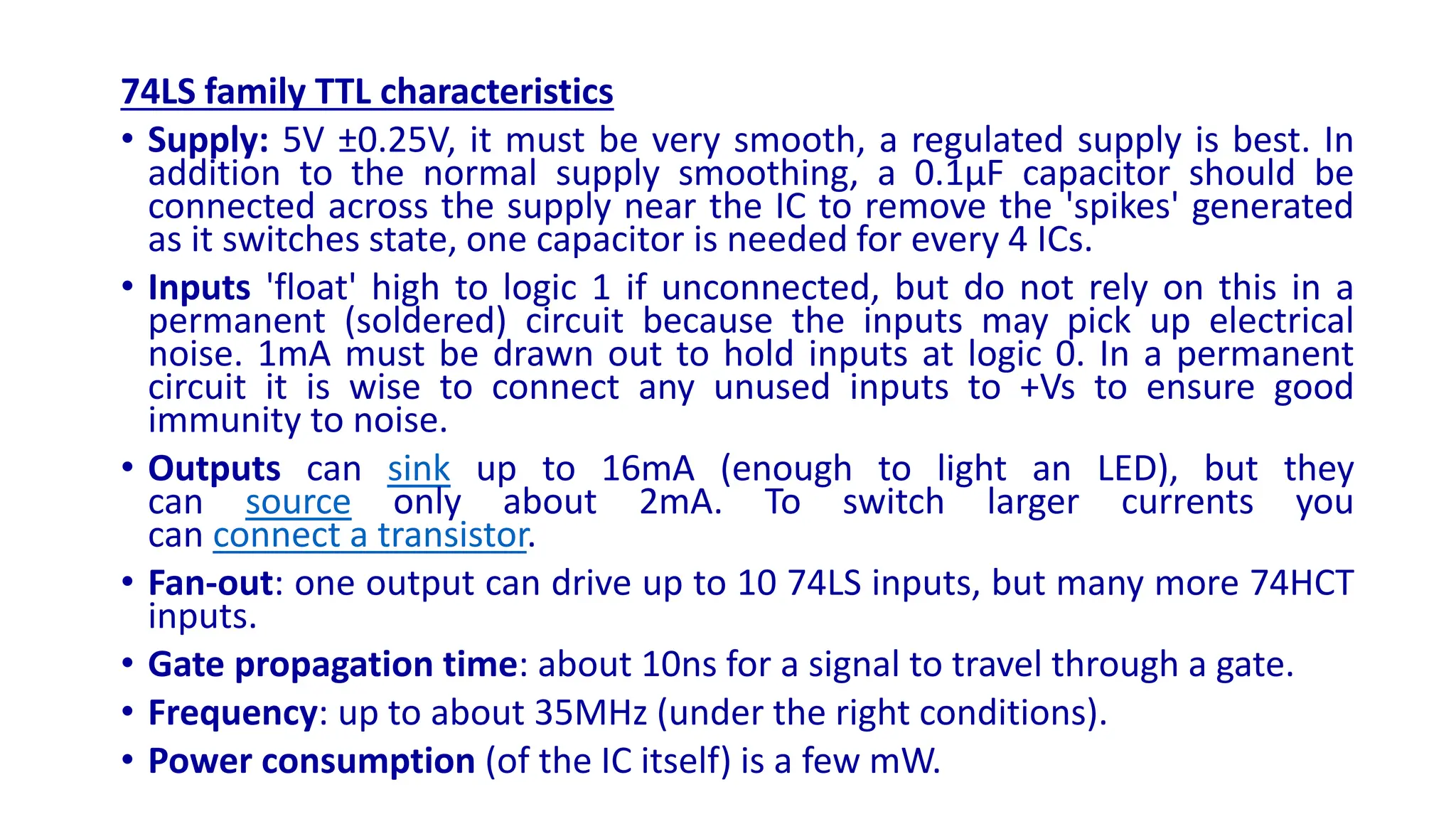 74LS family TTL characteristics

• Supply: 5V ±0.25V, it must be very smooth, a regulated supply is best. In addition to the normal supply smoothing, a 0.1μF capacitor should be connected across the supply near the IC to remove the 'spikes' generated as it switches state, one capacitor is needed for every 4 ICs.

• Inputs 'float' high to logic 1 if unconnected, but do not rely on this in a permanent (soldered) circuit because the inputs may pick up electrical noise. 1mA must be drawn out to hold inputs at logic 0. In a permanent circuit it is wise to connect any unused inputs to +Vs to ensure good immunity to noise.

• Outputs can sink up to 16mA (enough to light an LED), but they can source only about 2mA. To switch larger currents you can connect a transistor.

• Fan-out: one output can drive up to 10 74LS inputs, but many more 74HCT inputs.

• Gate propagation time: about 10ns for a signal to travel through a gate.

• Frequency: up to about 35MHz (under the right conditions).

• Power consumption (of the IC itself) is a few mW.